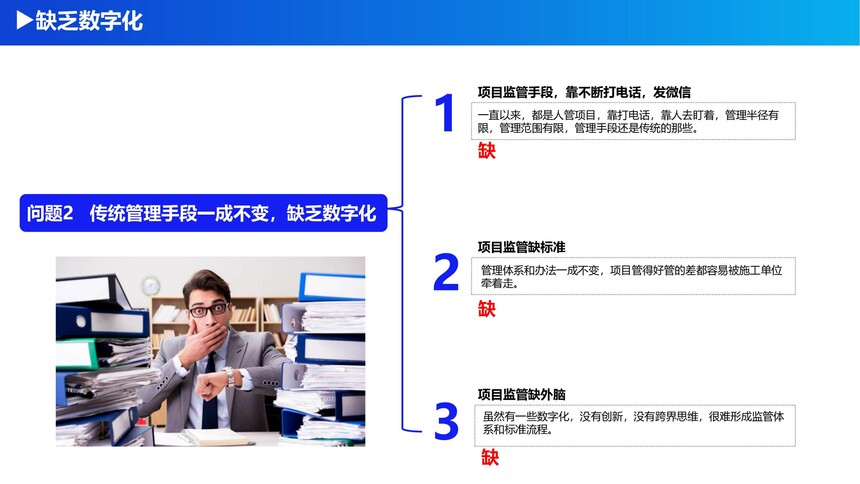 ▶缺乏数字化

问题2　传统管理手段一成不变，缺乏数字化

1

项目监管手段，靠不断打电话，发微信

一直以来，都是人管项目，靠打电话，靠人去盯着，管理半径有限，管理范围有限，管理手段还是传统的那些。

缺

2

项目监管缺标准

管理体系和办法一成不变，项目管得好管的差都容易被施工单位牵着走。

缺

3

项目监管缺外脑

虽然有一些数字化，没有创新，没有跨界思维，很难形成监管体系和标准流程。

缺